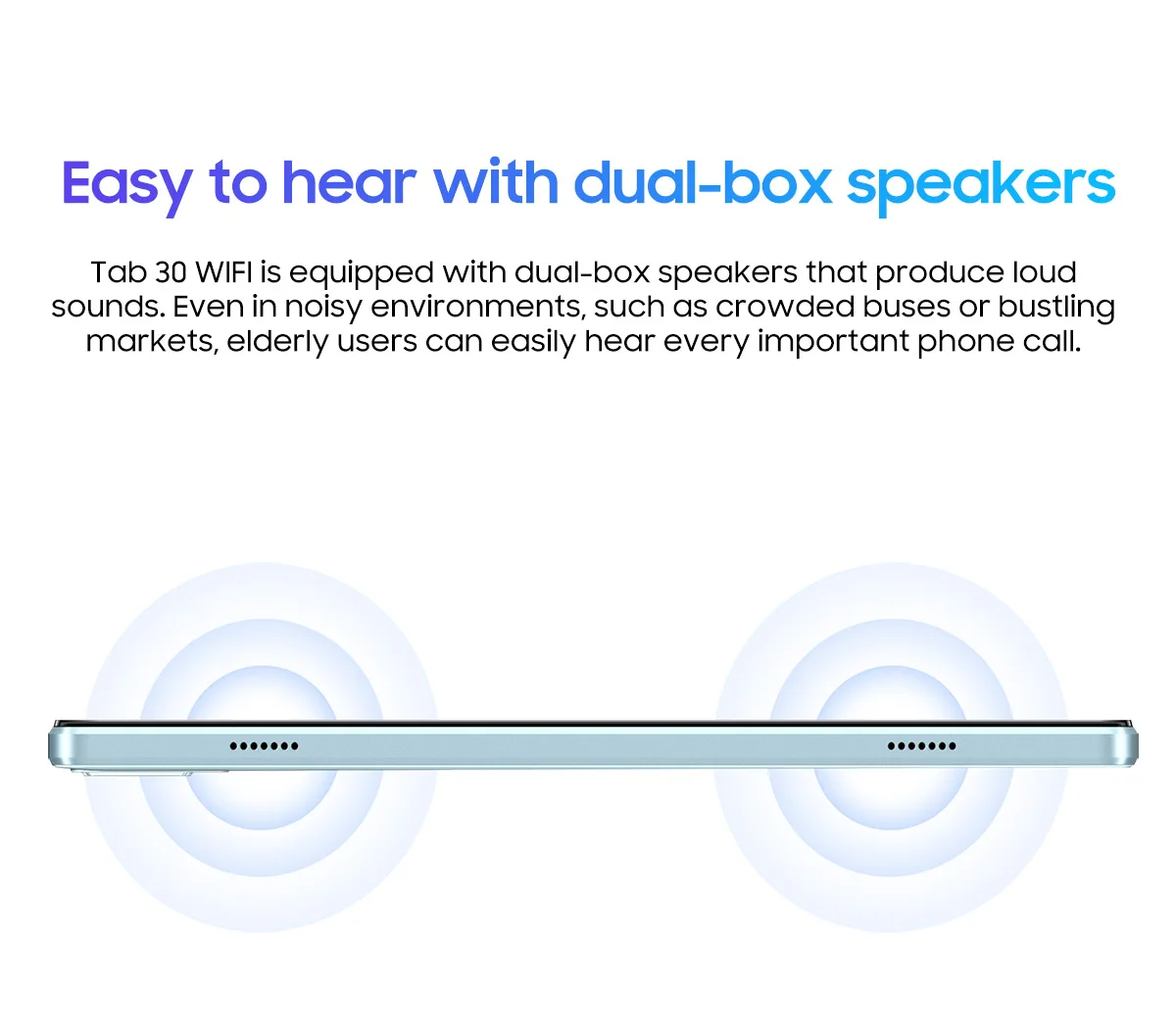 Easy to hear with dual-box speakers

Tab 30 WIFI is equipped with dual-box speakers that produce loud sounds. Even in noisy environments, such as crowded buses or bustling markets, elderly users can easily hear every important phone call.